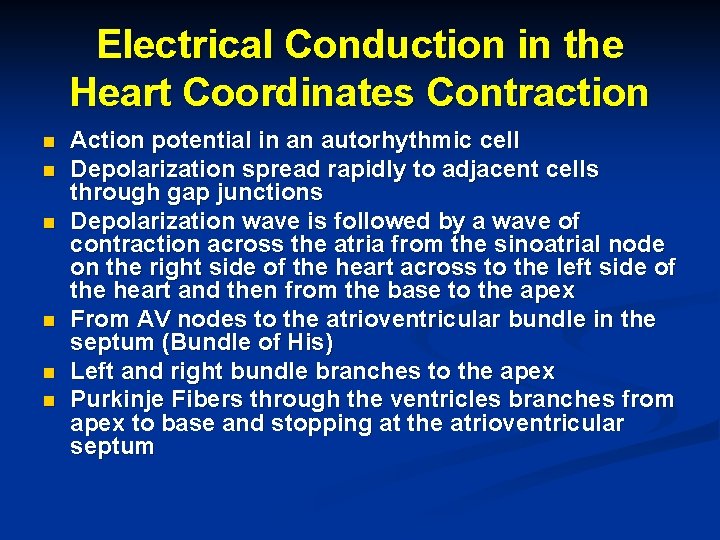 Electrical Conduction in the Heart Coordinates Contraction

• Action potential in an autorhythmic cell
• Depolarization spread rapidly to adjacent cells through gap junctions
• Depolarization wave is followed by a wave of contraction across the atria from the sinoatrial node on the right side of the heart across to the left side of the heart and then from the base to the apex
• From AV nodes to the atrioventricular bundle in the septum (Bundle of His)
• Left and right bundle branches to the apex
• Purkinje Fibers through the ventricles branches from apex to base and stopping at the atrioventricular septum